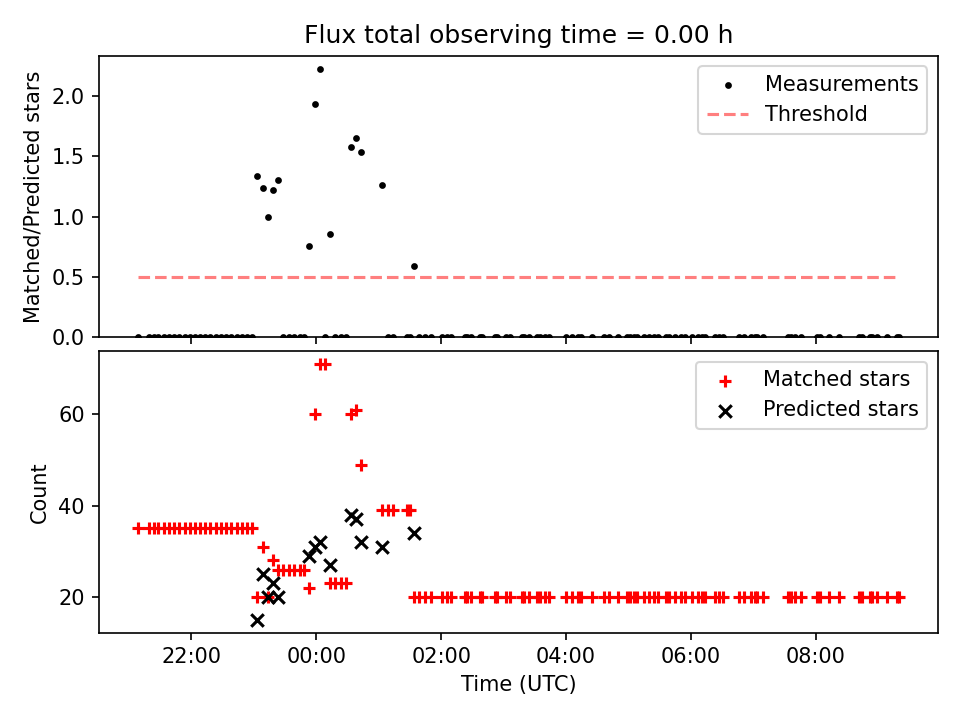 Flux total observing time = 0.00 h

Matched/Predicted stars

2.0
1.5
1.0
0.5
0.0

Measurements
Threshold

Count

60
40
20

Matched stars
Predicted stars

22:00
00:00
02:00
04:00
06:00
08:00

Time (UTC)